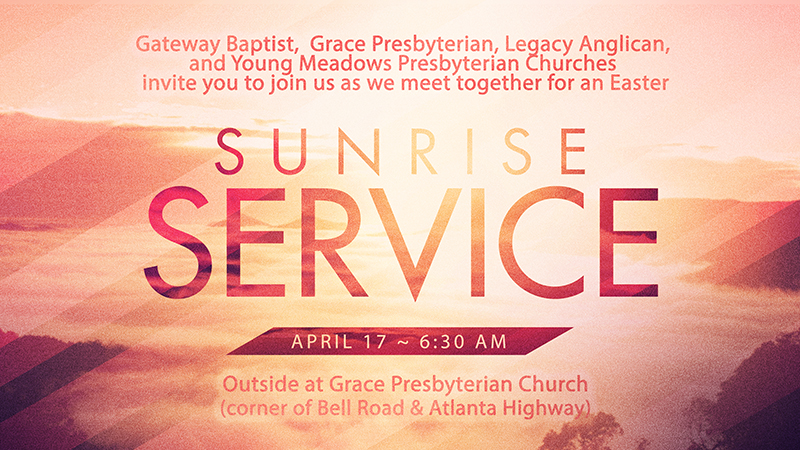 Gateway Baptist, Grace Presbyterian, Legacy Anglican, and Young Meadows Presbyterian Churches invite you to join us as we meet together for an Easter

SUNRISE
SERVICE

APRIL 17 ~ 6:30 AM

Outside at Grace Presbyterian Church
(corner of Bell Road & Atlanta Highway)